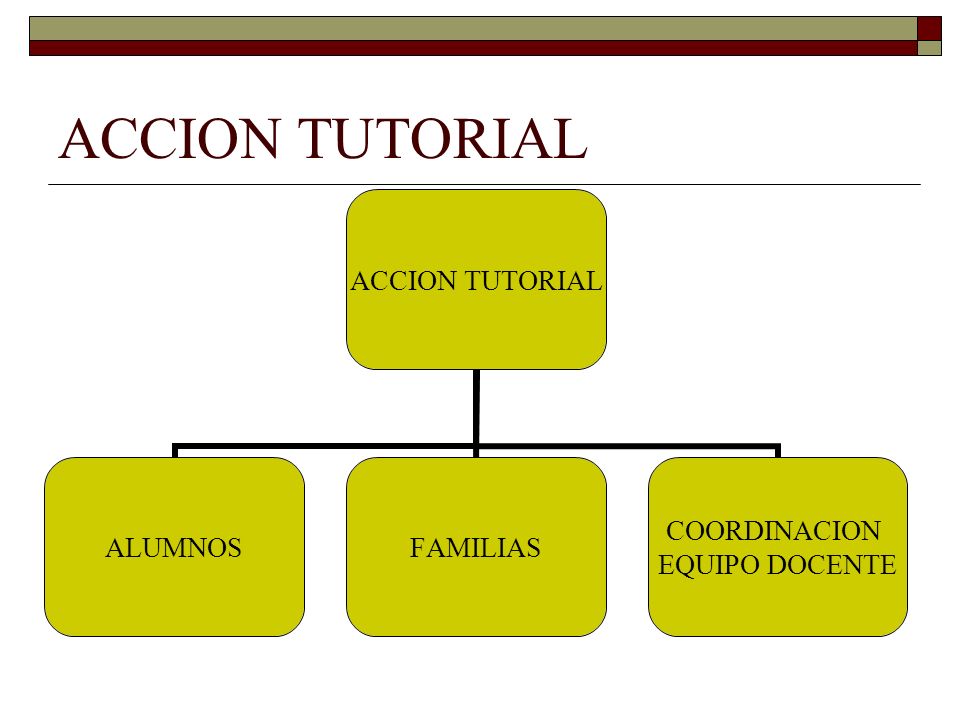 ACCION TUTORIAL

ACCION TUTORIAL

ALUMNOS

FAMILIAS

COORDINACION EQUIPO DOCENTE